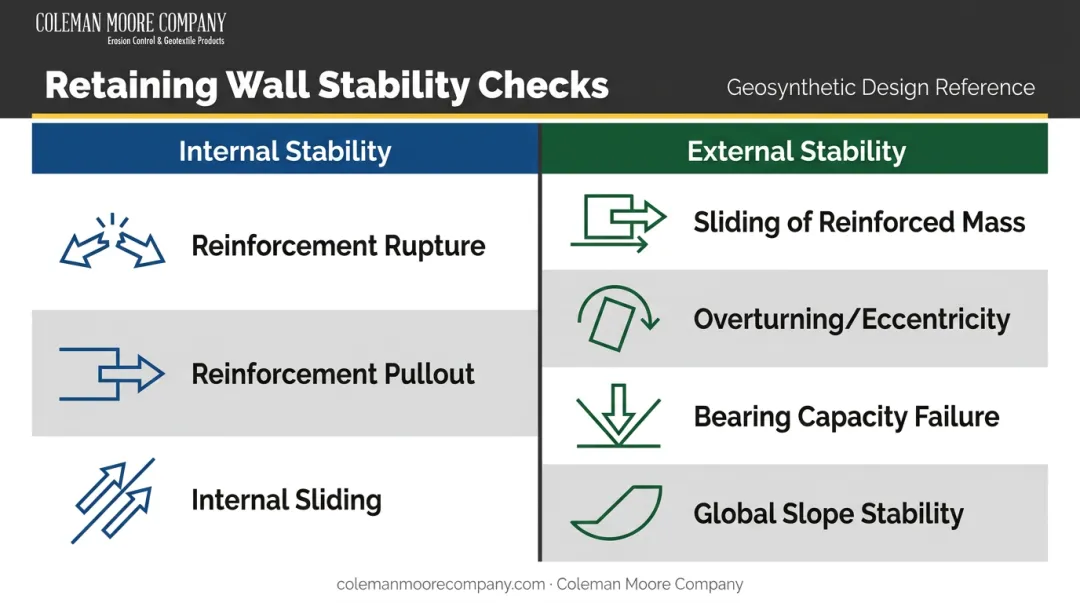 COLEMAN MOORE COMPANY
Erosion Control & Geotextile Products

Retaining Wall Stability Checks

Geosynthetic Design Reference

Internal Stability

Reinforcement Rupture

Reinforcement Pullout

Internal Sliding

External Stability

Sliding of Reinforced Mass

Overturning/Eccentricity

Bearing Capacity Failure

Global Slope Stability

colemanmoorecompany.com · Coleman Moore Company